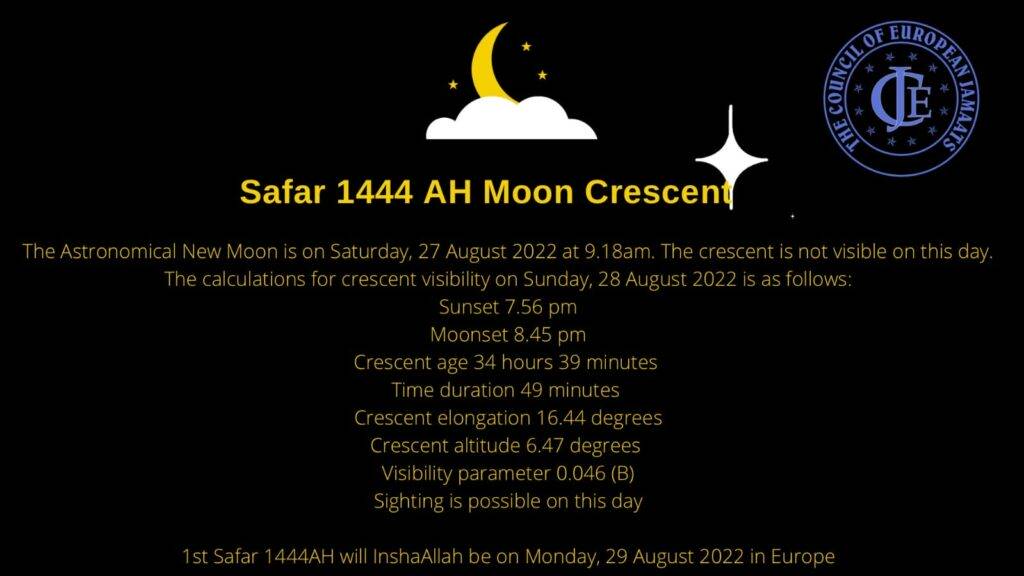 THE COUNCIL OF EUROPEAN JAMAATS
CJE

Safar 1444 AH Moon Crescent

The Astronomical New Moon is on Saturday, 27 August 2022 at 9.18am. The crescent is not visible on this day.
The calculations for crescent visibility on Sunday, 28 August 2022 is as follows:
Sunset 7.56 pm
Moonset 8.45 pm
Crescent age 34 hours 39 minutes
Time duration 49 minutes
Crescent elongation 16.44 degrees
Crescent altitude 6.47 degrees
Visibility parameter 0.046 (B)
Sighting is possible on this day

1st Safar 1444AH will InshaAllah be on Monday, 29 August 2022 in Europe